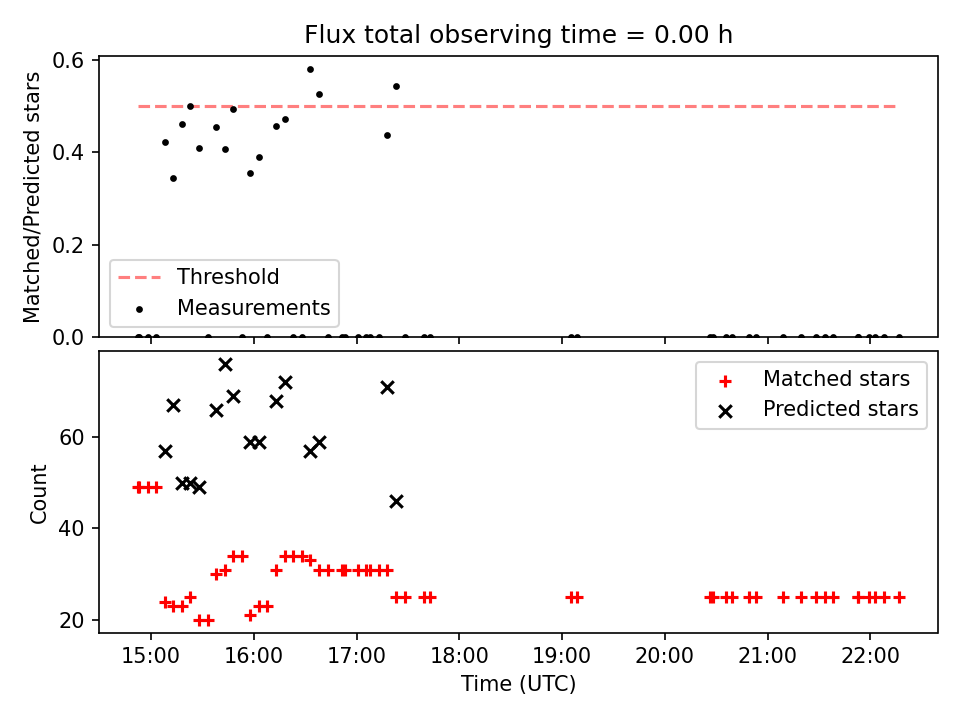 Flux total observing time = 0.00 h

Matched/Predicted stars

0.6
0.4
0.2
0.0

Threshold
Measurements

Count

60
40
20

Matched stars
Predicted stars

15:00
16:00
17:00
18:00
19:00
20:00
21:00
22:00

Time (UTC)